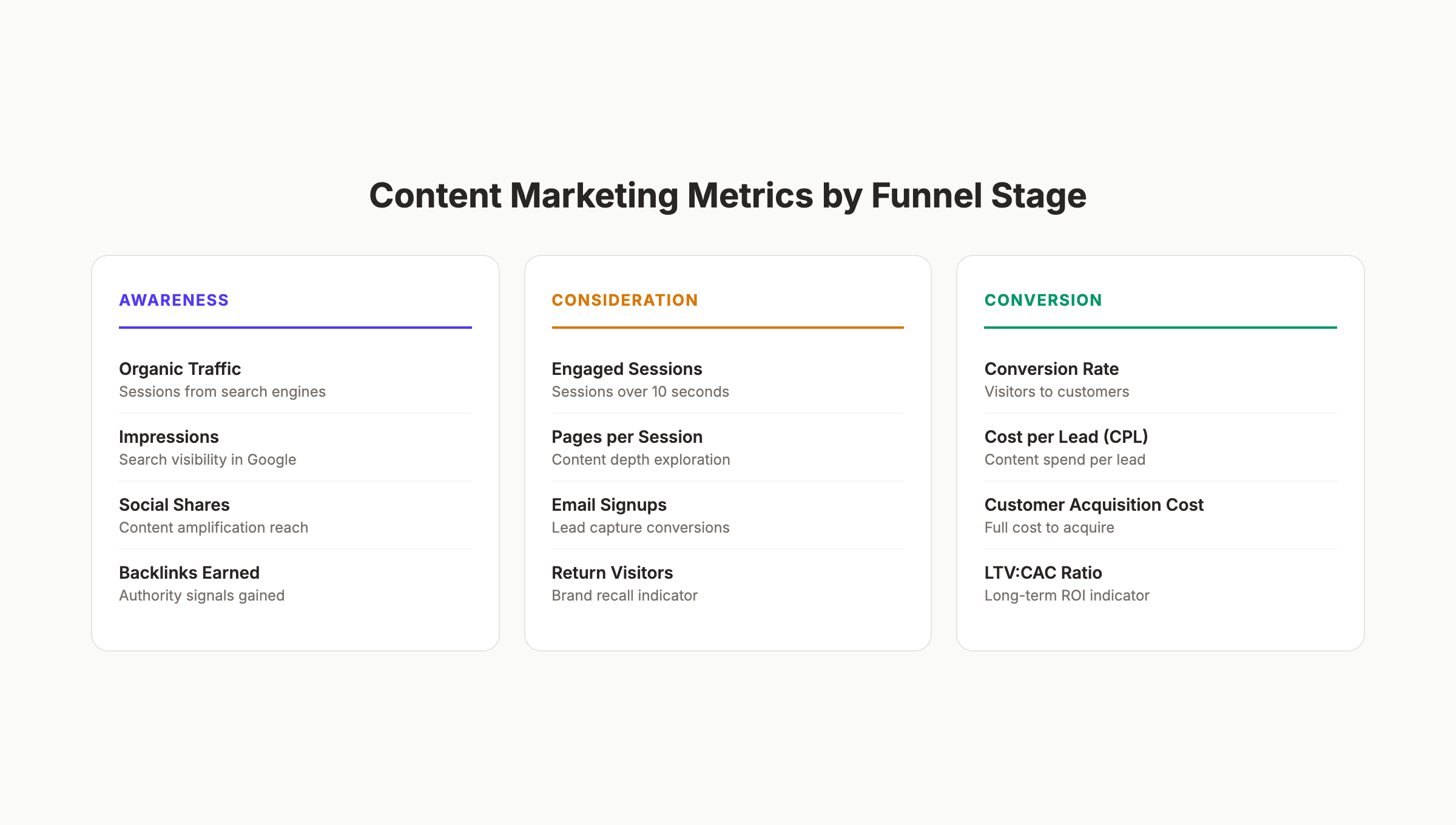 Content Marketing Metrics by Funnel Stage

AWARENESS

Organic Traffic
Sessions from search engines

Impressions
Search visibility in Google

Social Shares
Content amplification reach

Backlinks Earned
Authority signals gained

CONSIDERATION

Engaged Sessions
Sessions over 10 seconds

Pages per Session
Content depth exploration

Email Signups
Lead capture conversions

Return Visitors
Brand recall indicator

CONVERSION

Conversion Rate
Visitors to customers

Cost per Lead (CPL)
Content spend per lead

Customer Acquisition Cost
Full cost to acquire

LTV:CAC Ratio
Long-term ROI indicator